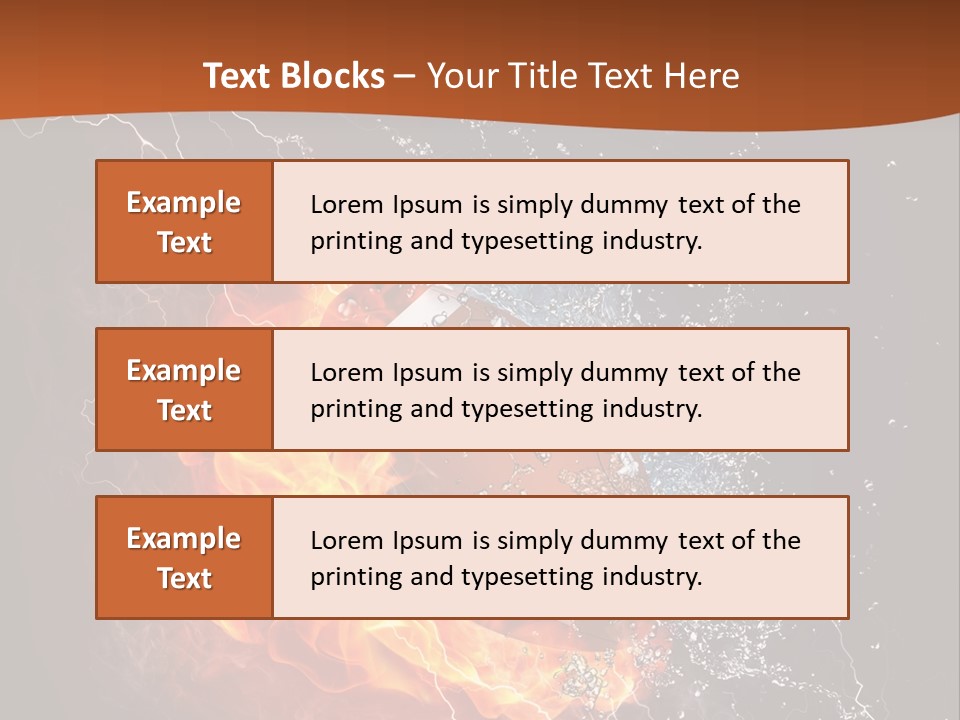 Text Blocks – Your Title Text Here

Example Text

Lorem Ipsum is simply dummy text of the printing and typesetting industry.

Example Text

Lorem Ipsum is simply dummy text of the printing and typesetting industry.

Example Text

Lorem Ipsum is simply dummy text of the printing and typesetting industry.